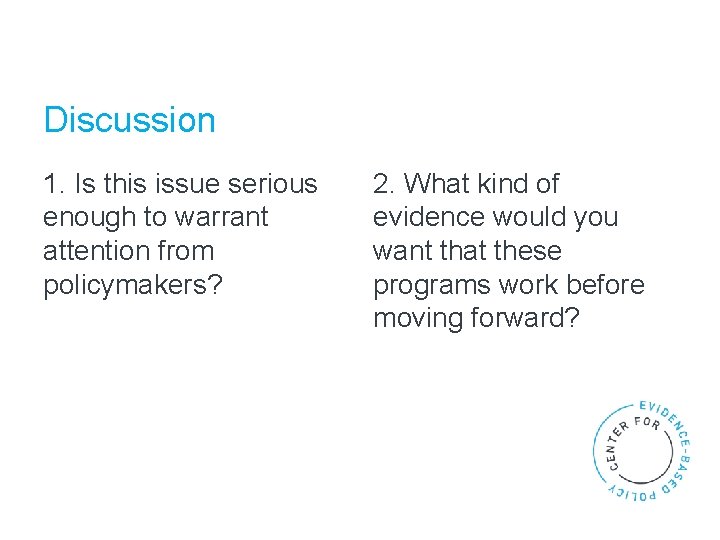 Discussion

1. Is this issue serious enough to warrant attention from policymakers?

2. What kind of evidence would you want that these programs work before moving forward?

CENTER FOR EVIDENCE-BASED POLICY